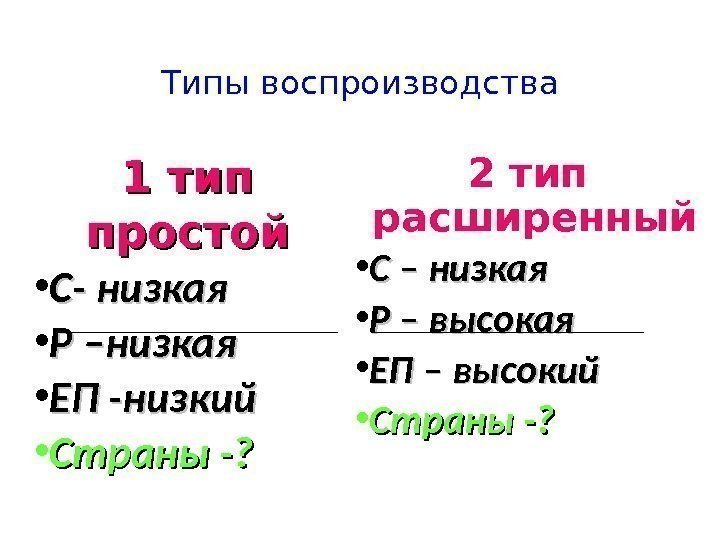 Типы воспроизводства

1 тип простой

•С- низкая

•Р –низкая

•ЕП -низкий

•Страны -?

2 тип расширенный

•С – низкая

•Р – высокая

•ЕП – высокий

•Страны -?